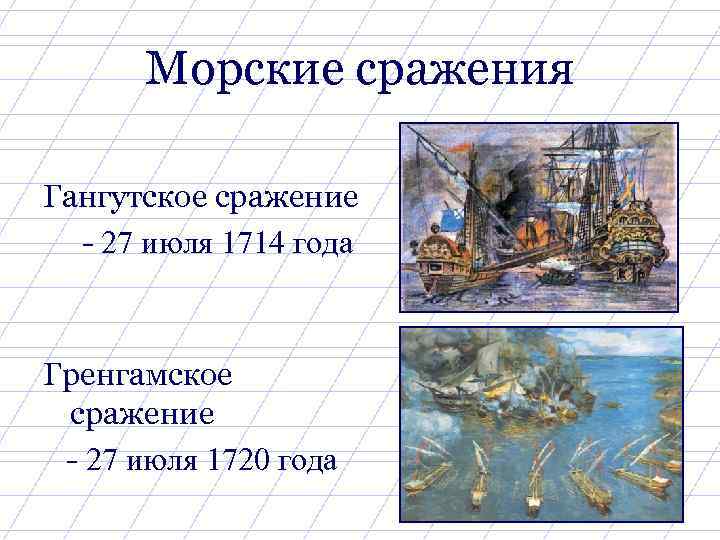 Морские сражения

Гангутское сражение
- 27 июля 1714 года

Гренгамское сражение
- 27 июля 1720 года